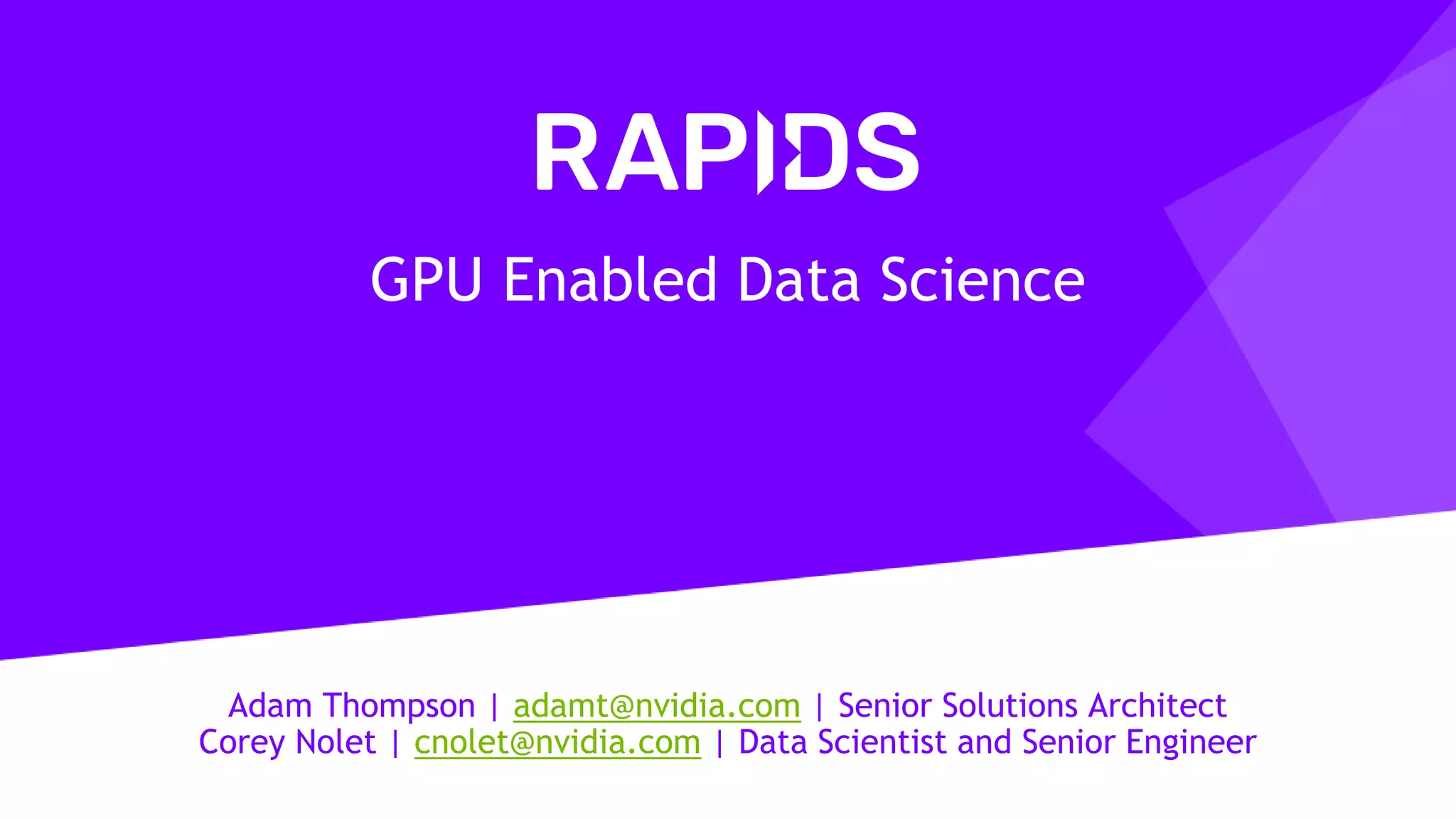 RAPIDS

GPU Enabled Data Science

Adam Thompson | adamt@nvidia.com | Senior Solutions Architect
Corey Nolet | cnolet@nvidia.com | Data Scientist and Senior Engineer